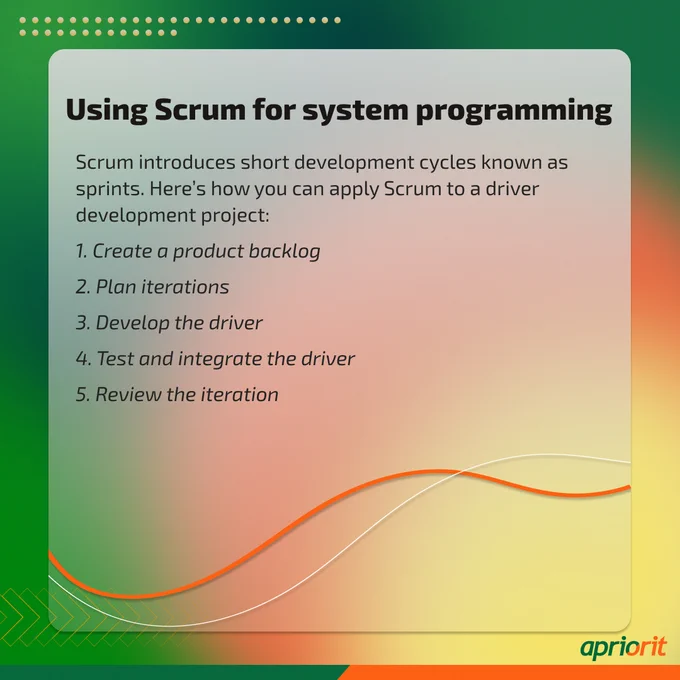 Using Scrum for system programming

Scrum introduces short development cycles known as sprints. Here's how you can apply Scrum to a driver development project:

1. Create a product backlog

2. Plan iterations

3. Develop the driver

4. Test and integrate the driver

5. Review the iteration

apriorit